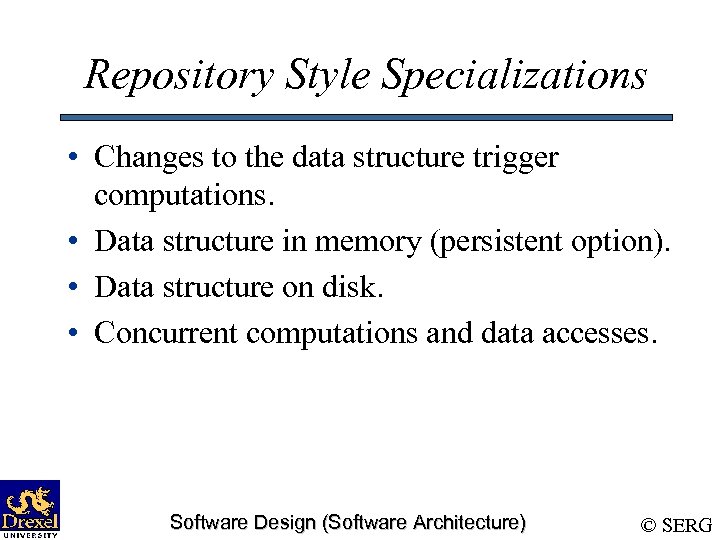 Repository Style Specializations

• Changes to the data structure trigger computations.
• Data structure in memory (persistent option).
• Data structure on disk.
• Concurrent computations and data accesses.

Drexel UNIVERSITY

Software Design (Software Architecture)

© SERG